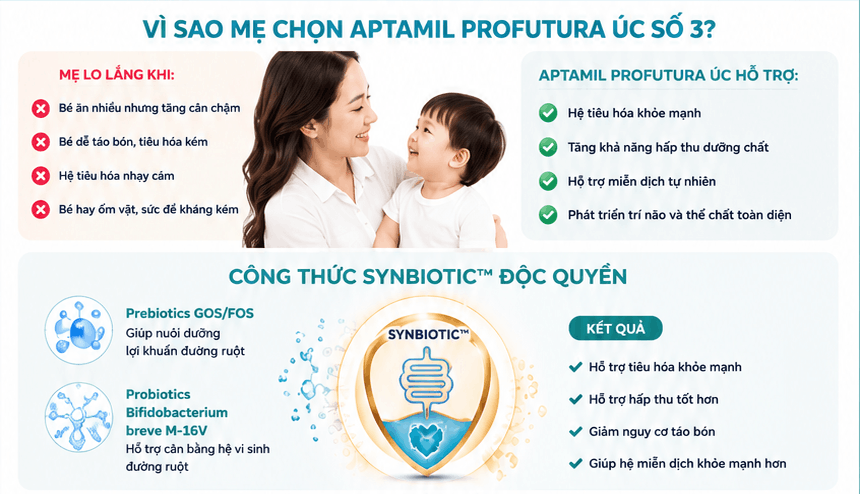 VÌ SAO MẸ CHỌN APTAMIL PROFUTURA ÚC SỐ 3?

MẸ LO LẮNG KHI:

Bé ăn nhiều nhưng tăng cân chậm

Bé dễ táo bón, tiêu hóa kém

Hệ tiêu hóa nhạy cảm

Bé hay ốm vặt, sức đề kháng kém

APTAMIL PROFUTURA ÚC HỖ TRỢ:

Hệ tiêu hóa khỏe mạnh

Tăng khả năng hấp thu dưỡng chất

Hỗ trợ miễn dịch tự nhiên

Phát triển trí não và thể chất toàn diện

CÔNG THỨC SYNBIOTIC™ ĐỘC QUYỀN

Prebiotics GOS/FOS
Giúp nuôi dưỡng lợi khuẩn đường ruột

Probiotics Bifidobacterium breve M-16V
Hỗ trợ cân bằng hệ vi sinh đường ruột

SYNBIOTIC™

KẾT QUẢ

Hỗ trợ tiêu hóa khỏe mạnh

Hỗ trợ hấp thu tốt hơn

Giảm nguy cơ táo bón

Giúp hệ miễn dịch khỏe mạnh hơn